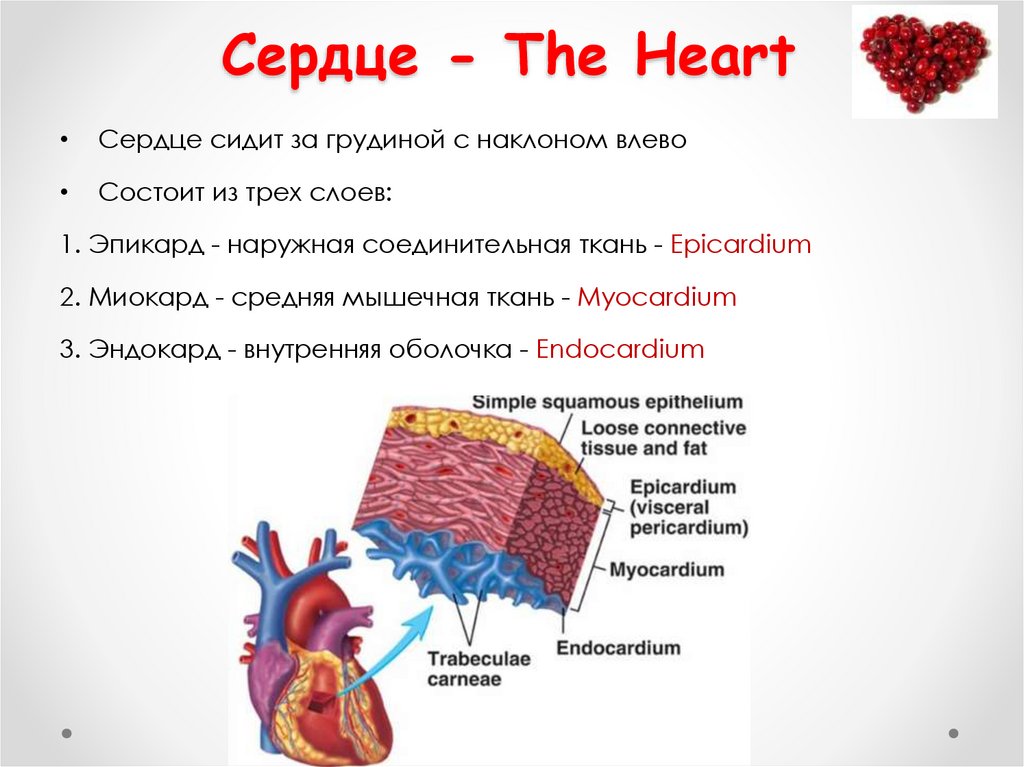 Сердце - The Heart

• Сердце сидит за грудиной с наклоном влево

• Состоит из трех слоев:

1. Эпикард - наружная соединительная ткань - Epicardium

2. Миокард - средняя мышечная ткань - Myocardium

3. Эндокард - внутренняя оболочка - Endocardium

Simple squamous epithelium

Loose connective tissue and fat

Epicardium (visceral pericardium)

Myocardium

Endocardium

Trabeculae carneae